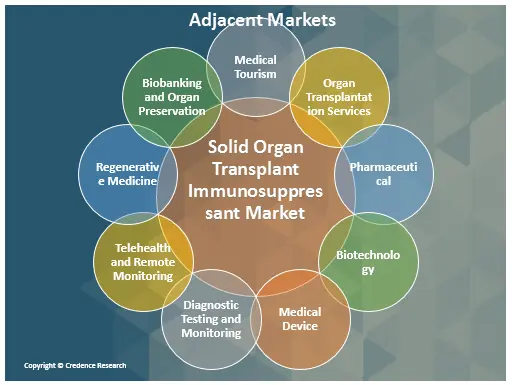 Adjacent Markets

Solid Organ Transplant Immunosuppres sant Market

Medical Tourism

Organ Transplantat ion Services

Pharmaceuti cal

Biotechnolo gy

Medical Device

Diagnostic Testing and Monitoring

Telehealth and Remote Monitoring

Regenerativ e Medicine

Biobanking and Organ Preservation

Copyright © Credence Research